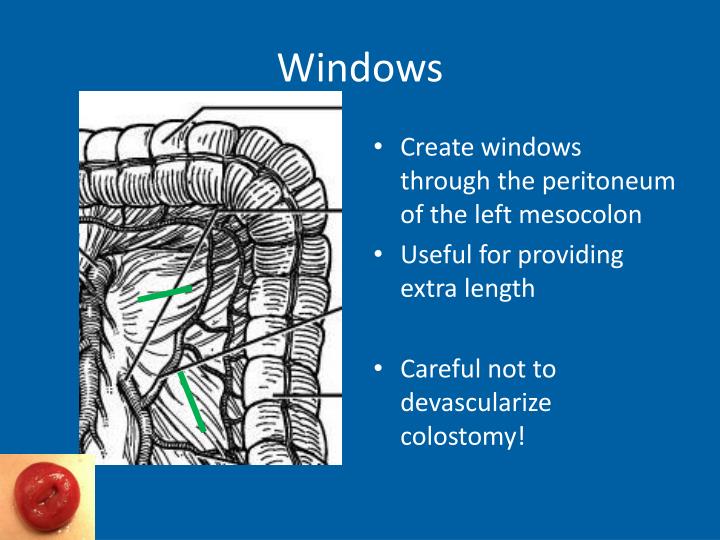 Windows

• Create windows through the peritoneum of the left mesocolon
• Useful for providing extra length

• Careful not to devascularize colostomy!